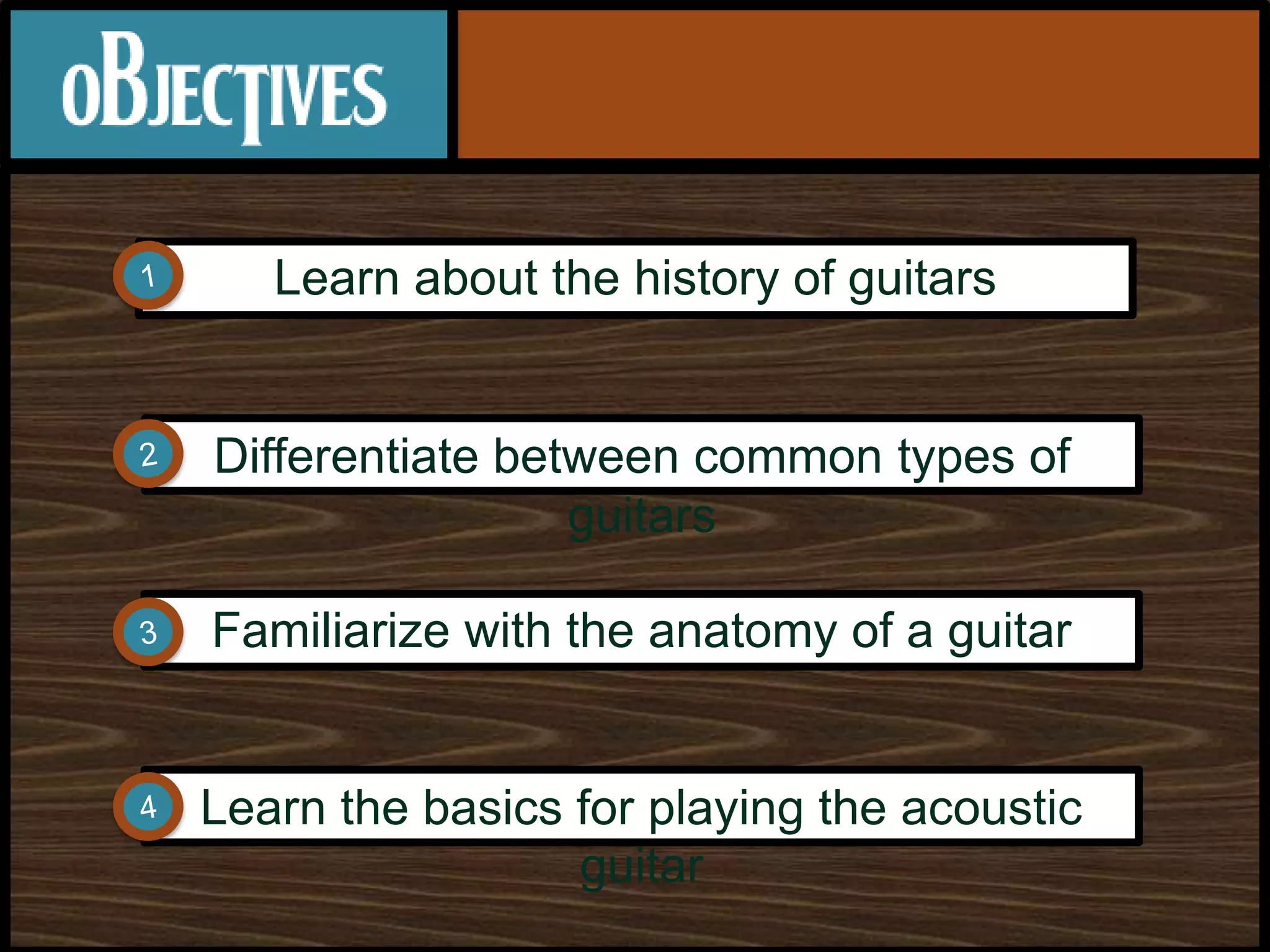 oBJECTIVES

1 Learn about the history of guitars

2 Differentiate between common types of guitars

3 Familiarize with the anatomy of a guitar

4 Learn the basics for playing the acoustic guitar